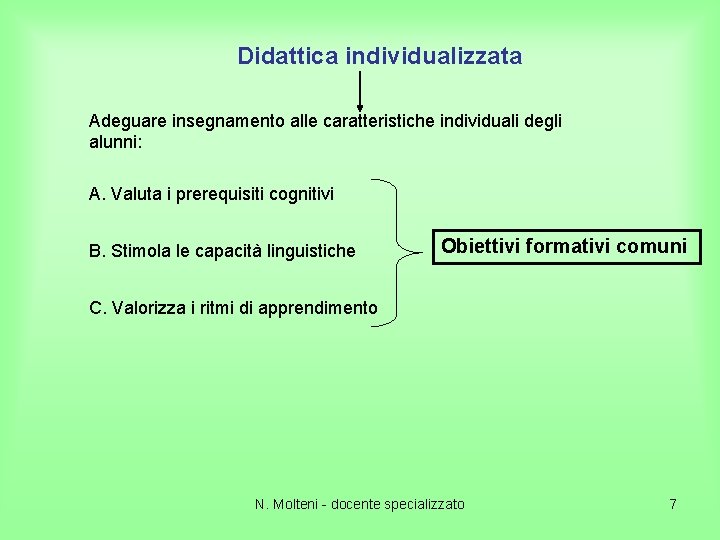 Didattica individualizzata

Adeguare insegnamento alle caratteristiche individuali degli alunni:

A. Valuta i prerequisiti cognitivi

B. Stimola le capacità linguistiche

C. Valorizza i ritmi di apprendimento

Obiettivi formativi comuni

N. Molteni - docente specializzato

7